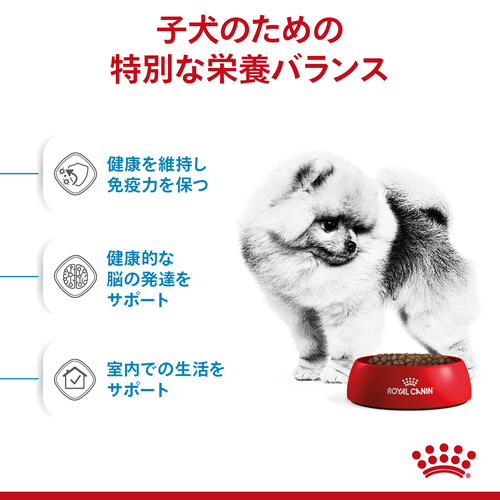 子犬のための
特別な栄養バランス

健康を維持し
免疫力を保つ

健康的な
脳の発達を
サポート

室内での生活を
サポート

ROYAL CANIN